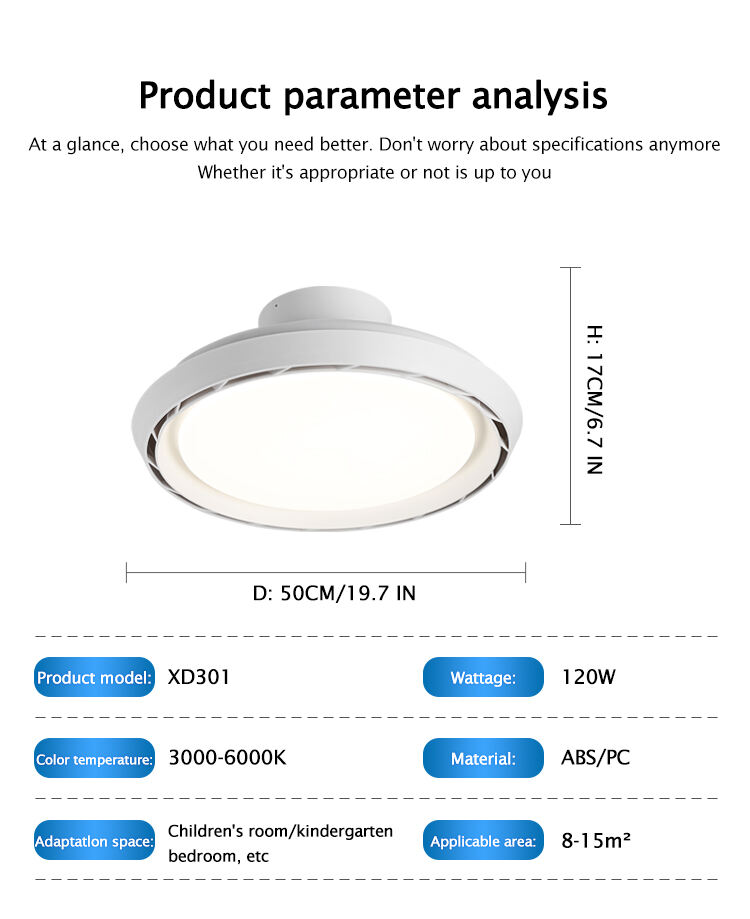 Product parameter analysis

At a glance, choose what you need better. Don't worry about specifications anymore
Whether it's appropriate or not is up to you

H: 17CM/6.7 IN

D: 50CM/19.7 IN

Product model: XD301

Wattage: 120W

Color temperature: 3000-6000K

Material: ABS/PC

Adaptatlon space: Children's room/kindergarten bedroom, etc

Applicable area: 8-15m²